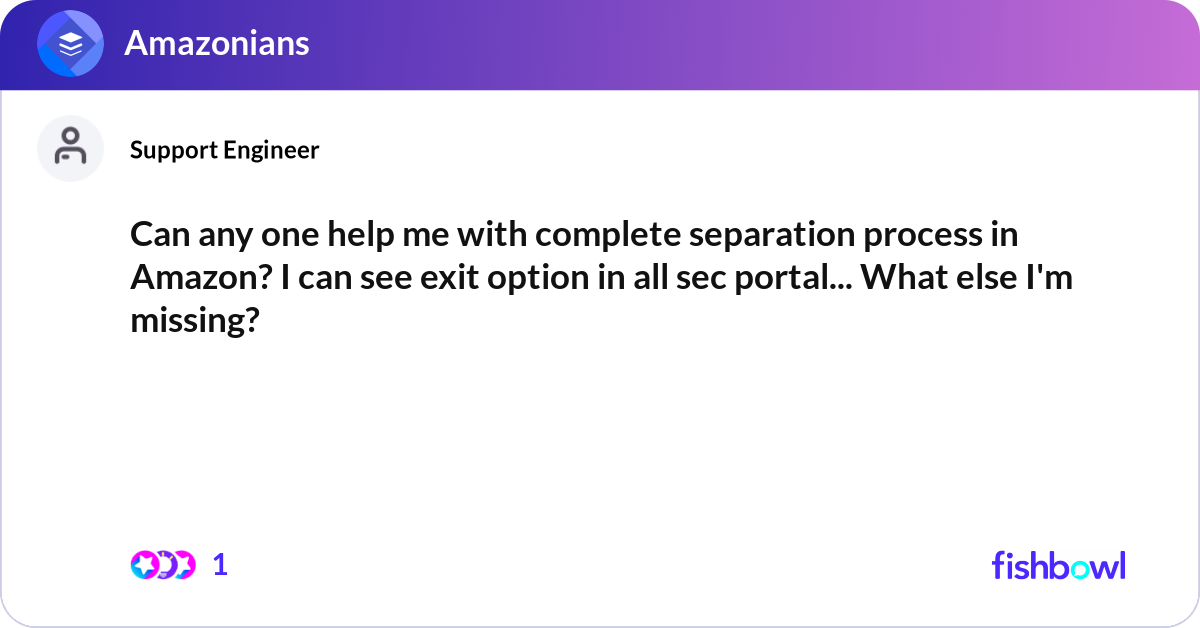 Amazonians

Support Engineer

Can any one help me with complete separation process in Amazon? I can see exit option in all sec portal... What else I'm missing?

1

fishbowl